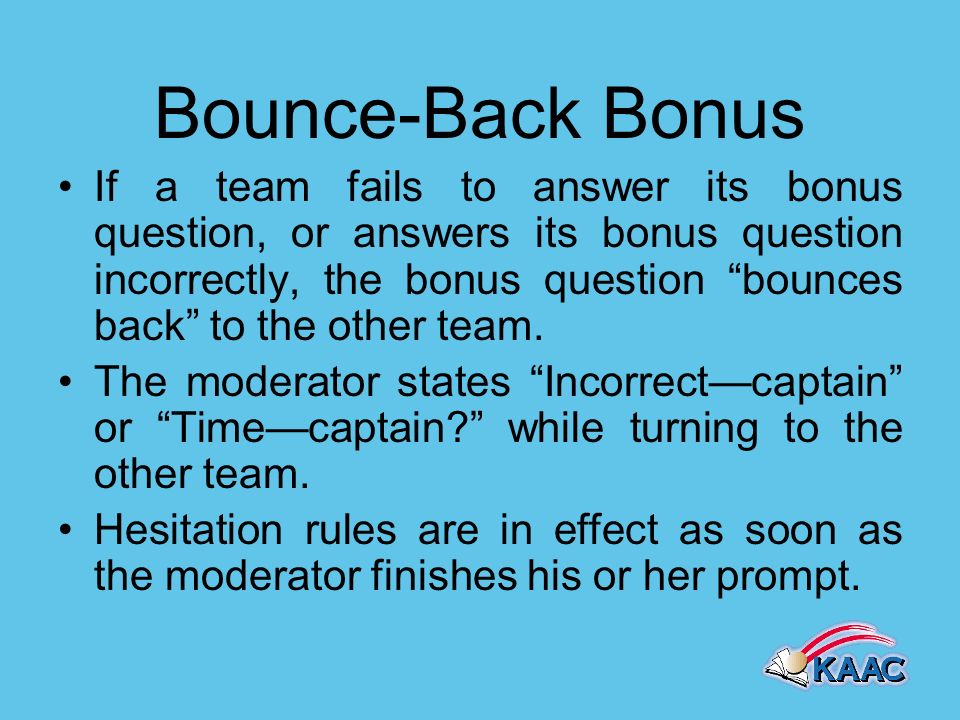 Bounce-Back Bonus

• If a team fails to answer its bonus question, or answers its bonus question incorrectly, the bonus question “bounces back” to the other team.

• The moderator states “Incorrect—captain” or “Time—captain?” while turning to the other team.

• Hesitation rules are in effect as soon as the moderator finishes his or her prompt.

KAAC